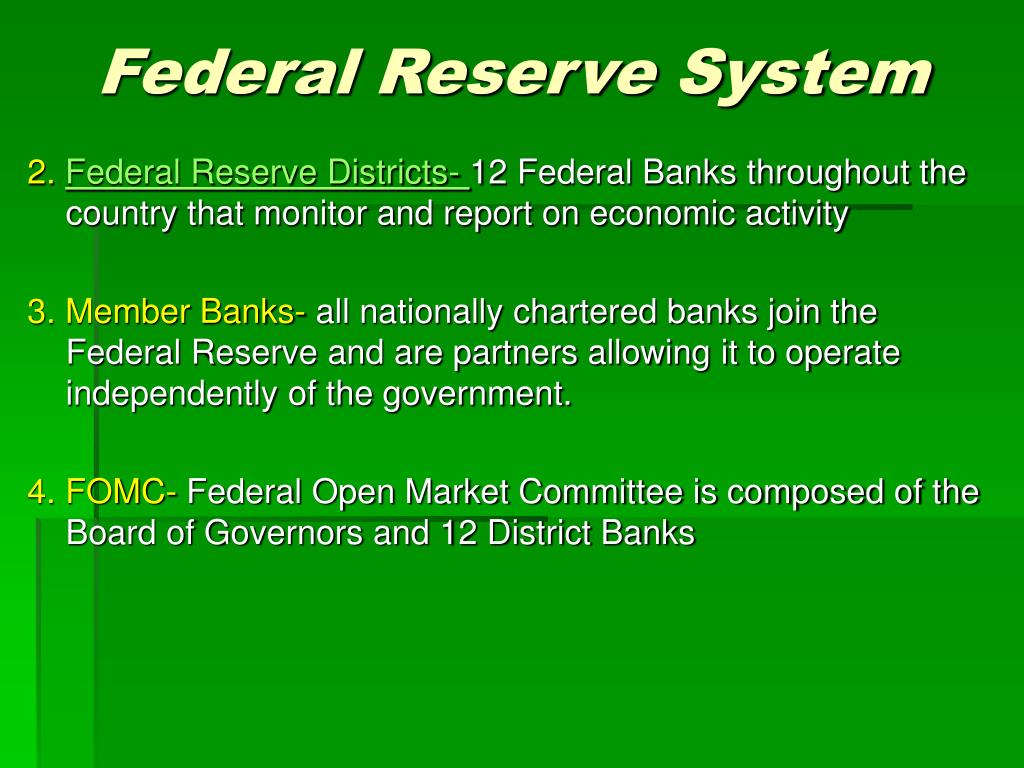 Federal Reserve System

2. Federal Reserve Districts- 12 Federal Banks throughout the country that monitor and report on economic activity

3. Member Banks- all nationally chartered banks join the Federal Reserve and are partners allowing it to operate independently of the government.

4. FOMC- Federal Open Market Committee is composed of the Board of Governors and 12 District Banks